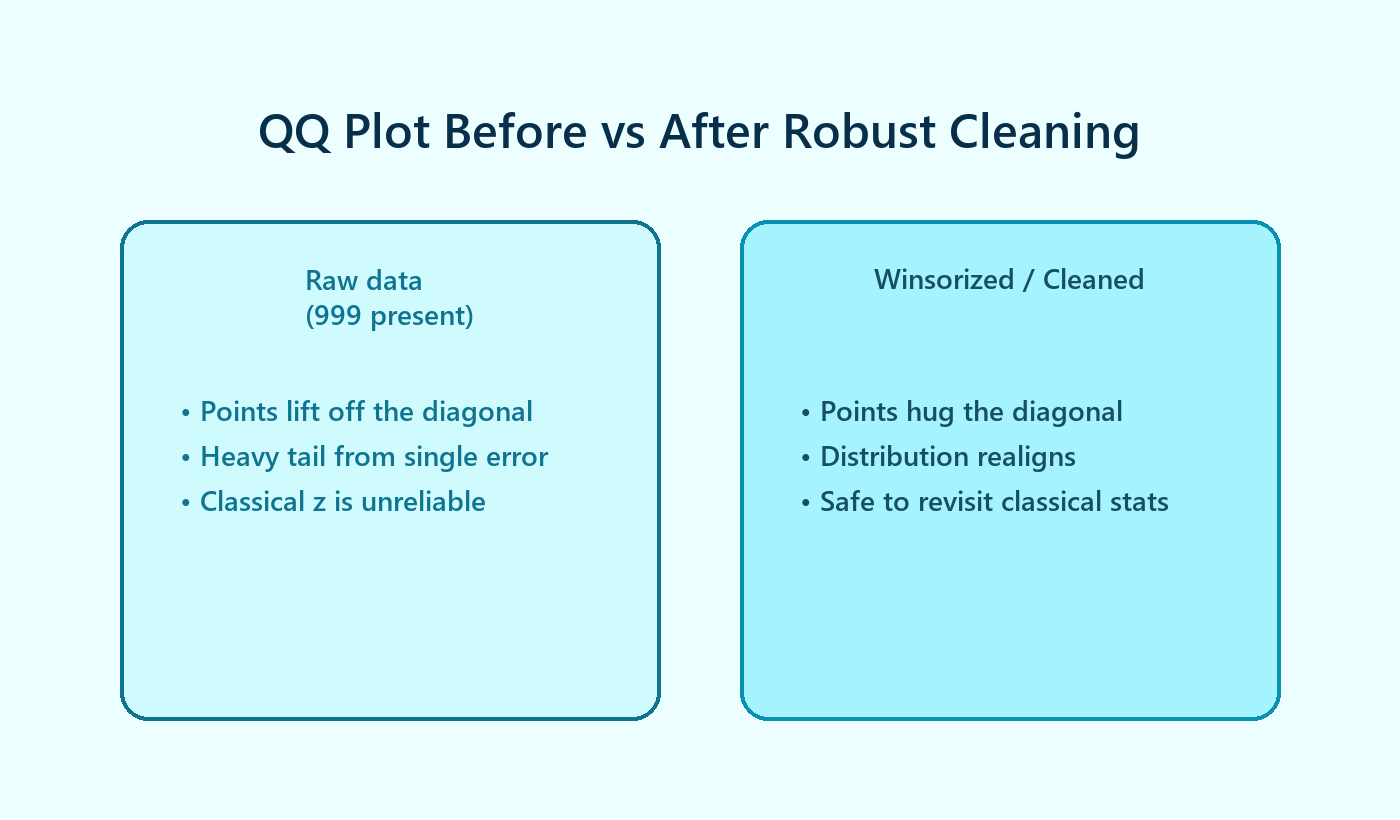 QQ Plot Before vs After Robust Cleaning

Raw data
(999 present)

• Points lift off the diagonal
• Heavy tail from single error
• Classical z is unreliable

Winsorized / Cleaned

• Points hug the diagonal
• Distribution realigns
• Safe to revisit classical stats